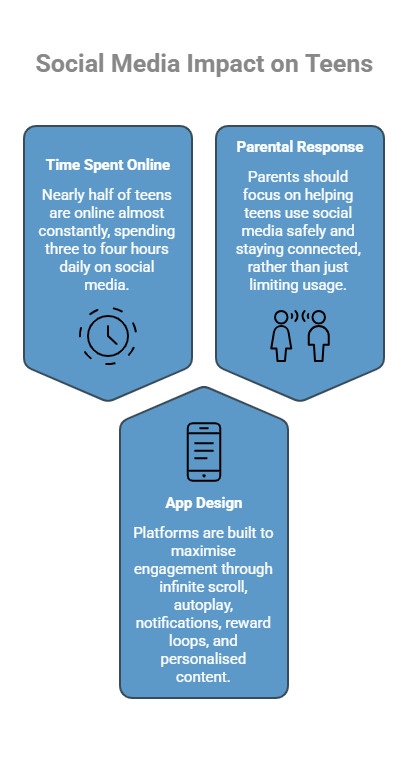 Social Media Impact on Teens

Time Spent Online

Nearly half of teens are online almost constantly, spending three to four hours daily on social media.

Parental Response

Parents should focus on helping teens use social media safely and staying connected, rather than just limiting usage.

App Design

Platforms are built to maximise engagement through infinite scroll, autoplay, notifications, reward loops, and personalised content.